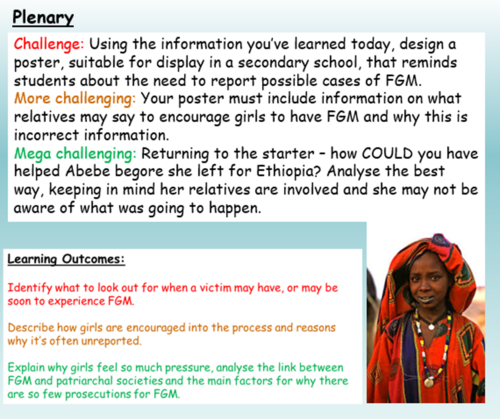 Plenary

Challenge: Using the information you've learned today, design a poster, suitable for display in a secondary school, that reminds students about the need to report possible cases of FGM.
More challenging: Your poster must include information on what relatives may say to encourage girls to have FGM and why this is incorrect information.
Mega challenging: Returning to the starter – how COULD you have helped Abebe begore she left for Ethiopia? Analyse the best way, keeping in mind her relatives are involved and she may not be aware of what was going to happen.

Learning Outcomes:

Identify what to look out for when a victim may have, or may be soon to experience FGM.

Describe how girls are encouraged into the process and reasons why it's often unreported.

Explain why girls feel so much pressure, analyse the link between FGM and patriarchal societies and the main factors for why there are so few prosecutions for FGM.